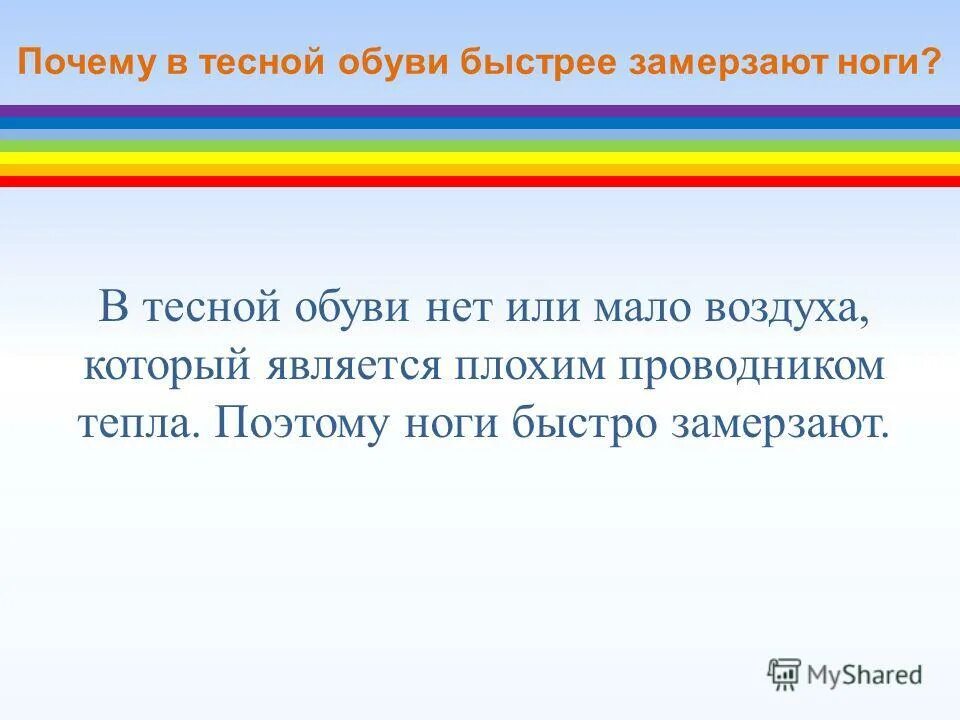 Почему в тесной обуви быстрее замерзают ноги?

В тесной обуви нет или мало воздуха, который является плохим проводником тепла. Поэтому ноги быстро замерзают.

MyShared